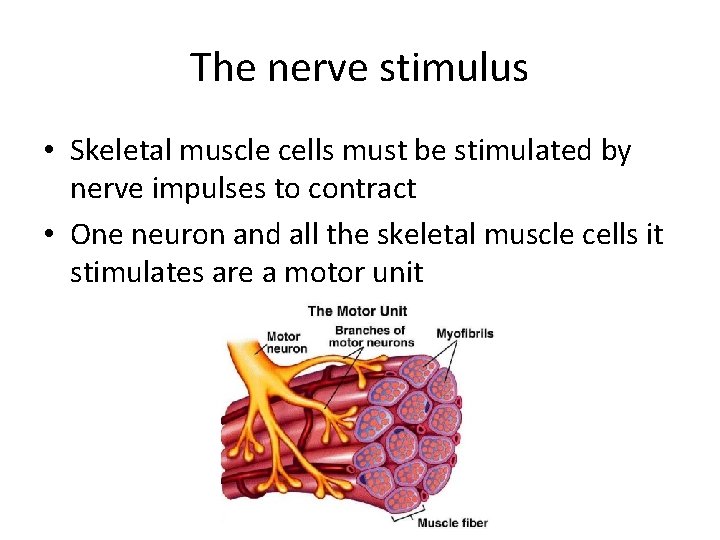 The nerve stimulus

• Skeletal muscle cells must be stimulated by nerve impulses to contract
• One neuron and all the skeletal muscle cells it stimulates are a motor unit

The Motor Unit

Motor neuron

Branches of motor neurons

Myofibrils

Muscle fiber